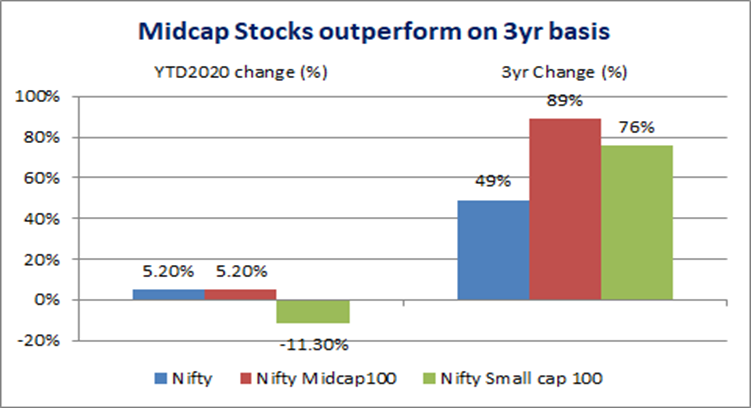 Midcap Stocks outperform on 3yr basis

YTD2020 change (%)

3yr Change (%)

100%
80%
60%
40%
20%
0%
-20%

5.20% 5.20% -11.30%

49% 89% 76%

Nifty
Nifty Midcap100
Nifty Small cap 100